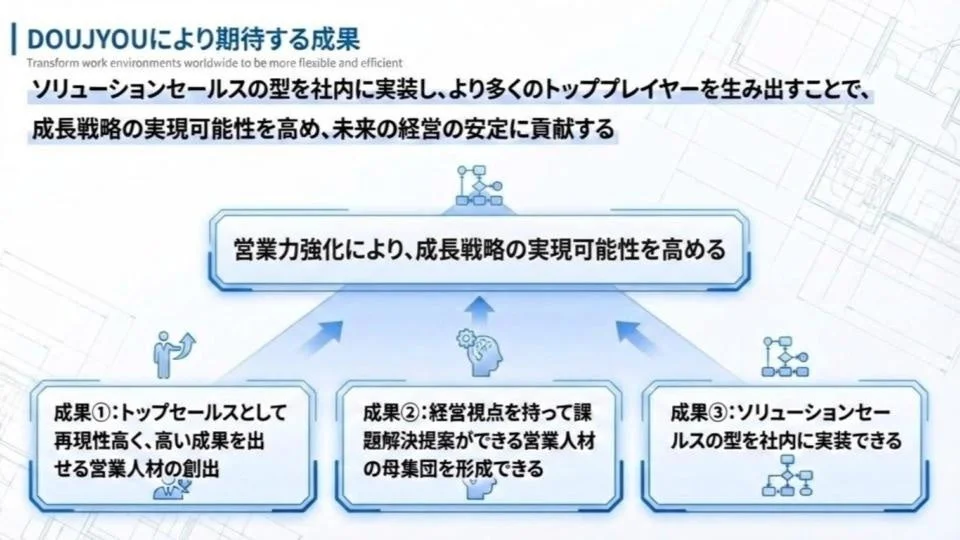 DOUJYOUにより期待する成果
Transform work environments worldwide to be more flexible and efficient

ソリューションセールスの型を社内に実装し、より多くのトッププレイヤーを生み出すことで、成長戦略の実現可能性を高め、未来の経営の安定に貢献する

営業力強化により、成長戦略の実現可能性を高める

成果①：トップセールスとして再現性高く、高い成果を出せる営業人材の創出

成果②：経営視点を持って課題解決提案ができる営業人材の母集団を形成できる

成果③：ソリューションセールスの型を社内に実装できる